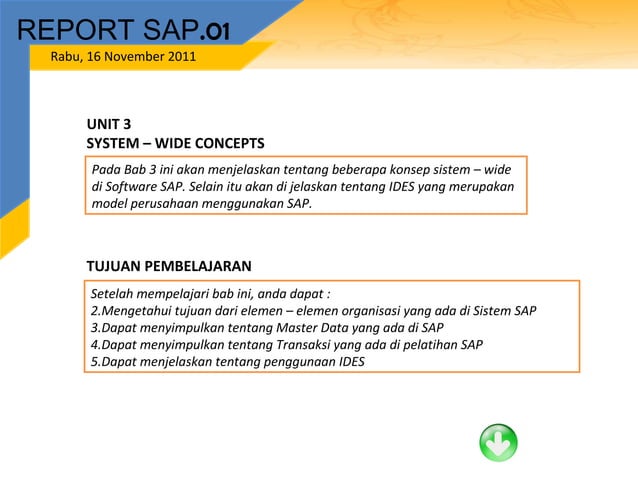 REPORT SAP.01

Rabu, 16 November 2011

UNIT 3
SYSTEM – WIDE CONCEPTS

Pada Bab 3 ini akan menjelaskan tentang beberapa konsep sistem – wide di Software SAP. Selain itu akan di jelaskan tentang IDES yang merupakan model perusahaan menggunakan SAP.

TUJUAN PEMBELAJARAN

Setelah mempelajari bab ini, anda dapat :
2.Mengetahui tujuan dari elemen – elemen organisasi yang ada di Sistem SAP
3.Dapat menyimpulkan tentang Master Data yang ada di SAP
4.Dapat menyimpulkan tentang Transaksi yang ada di pelatihan SAP
5.Dapat menjelaskan tentang penggunaan IDES